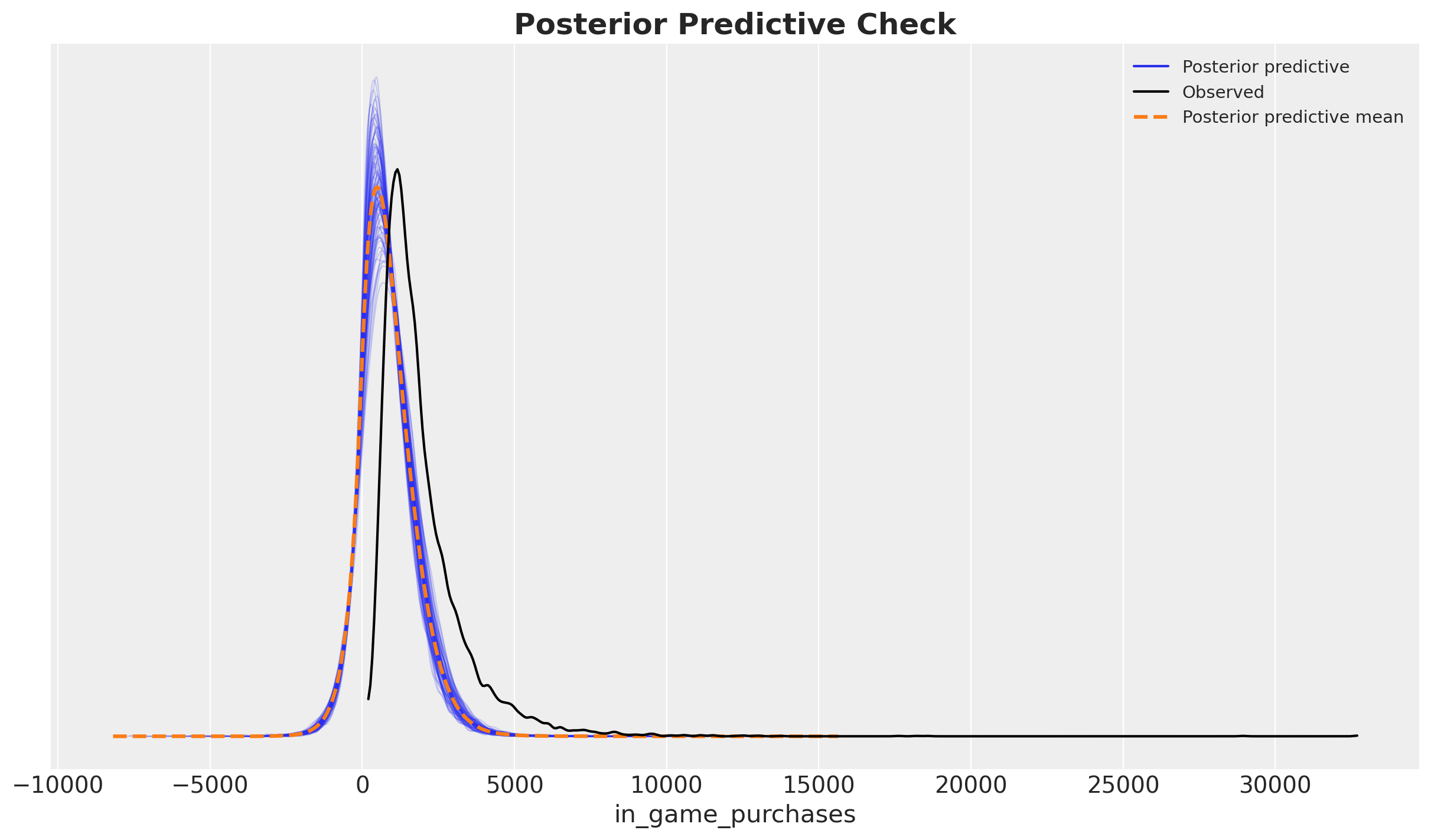 Posterior Predictive Check

Posterior predictive
Observed
Posterior predictive mean

−10000
−5000
0
5000
10000
15000
20000
25000
30000

in_game_purchases